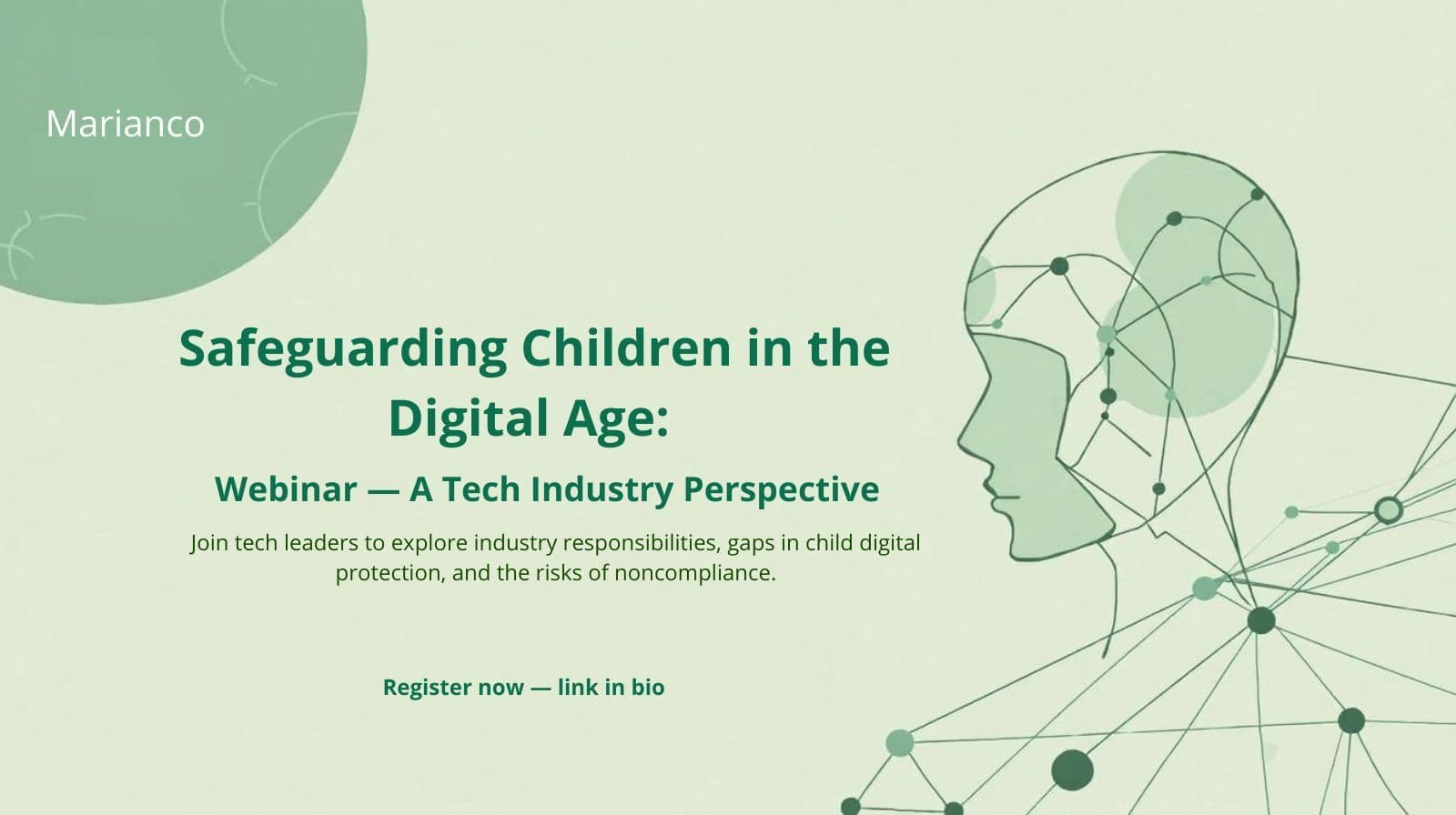 Marianco

Safeguarding Children in the Digital Age:

Webinar — A Tech Industry Perspective

Join tech leaders to explore industry responsibilities, gaps in child digital protection, and the risks of noncompliance.

Register now — link in bio